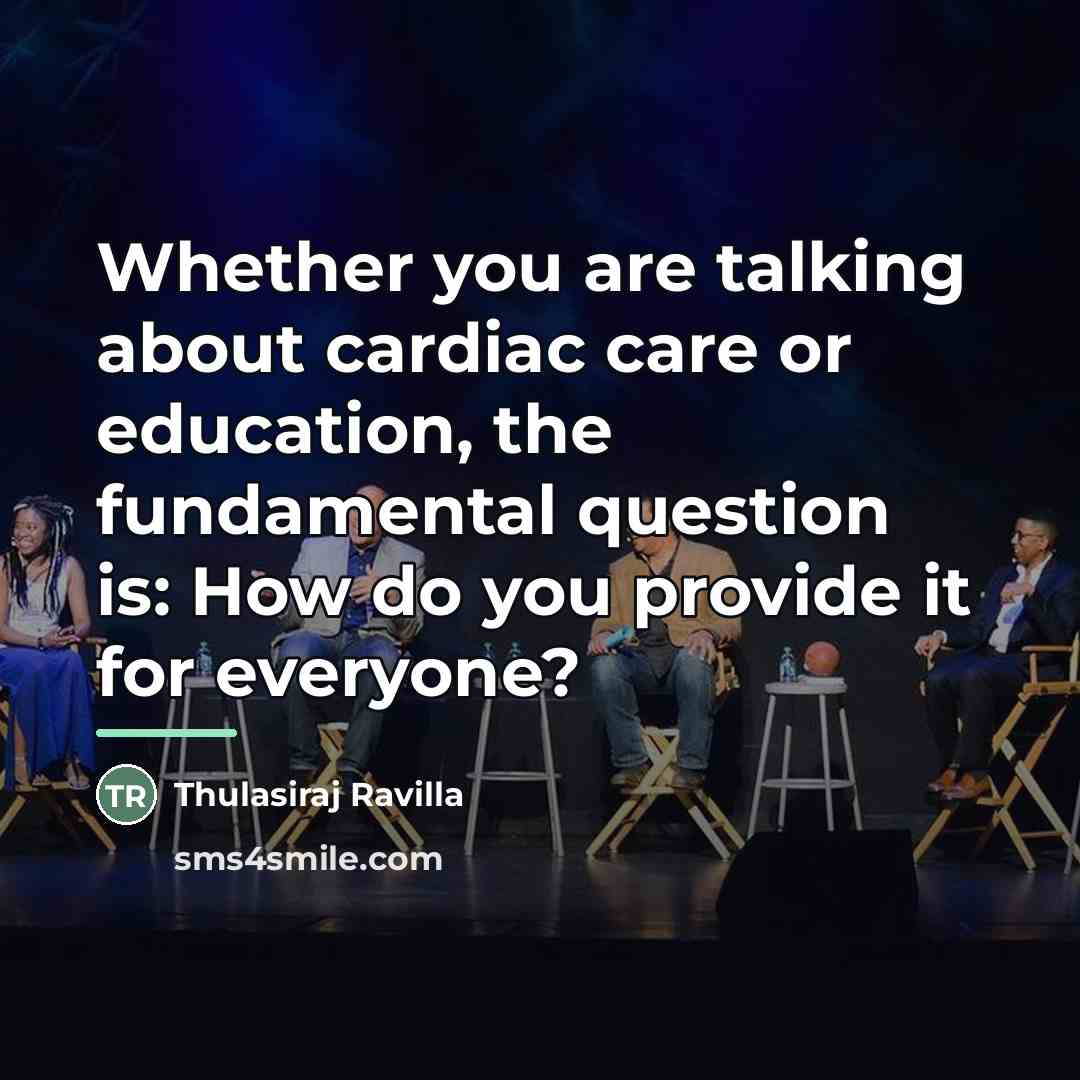 Whether you are talking about cardiac care or education, the fundamental question is: How do you provide it for everyone?

TR Thulasiraj Ravilla

sms4smile.com